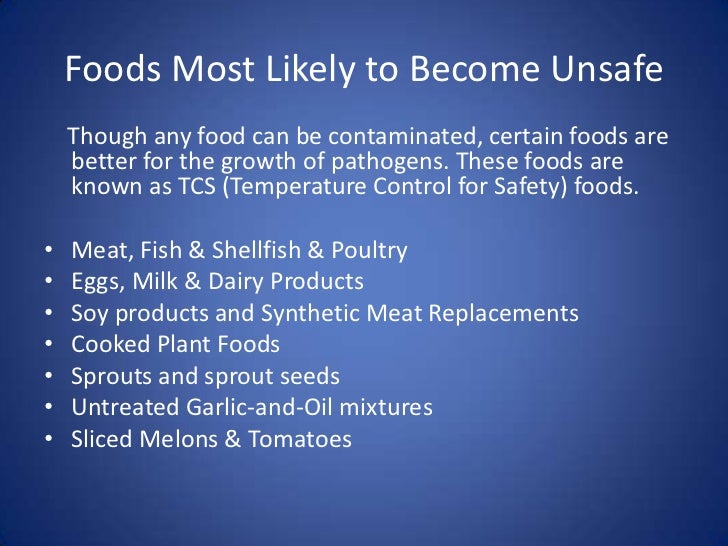 Foods Most Likely to Become Unsafe

Though any food can be contaminated, certain foods are better for the growth of pathogens. These foods are known as TCS (Temperature Control for Safety) foods.

• Meat, Fish & Shellfish & Poultry
• Eggs, Milk & Dairy Products
• Soy products and Synthetic Meat Replacements
• Cooked Plant Foods
• Sprouts and sprout seeds
• Untreated Garlic-and-Oil mixtures
• Sliced Melons & Tomatoes